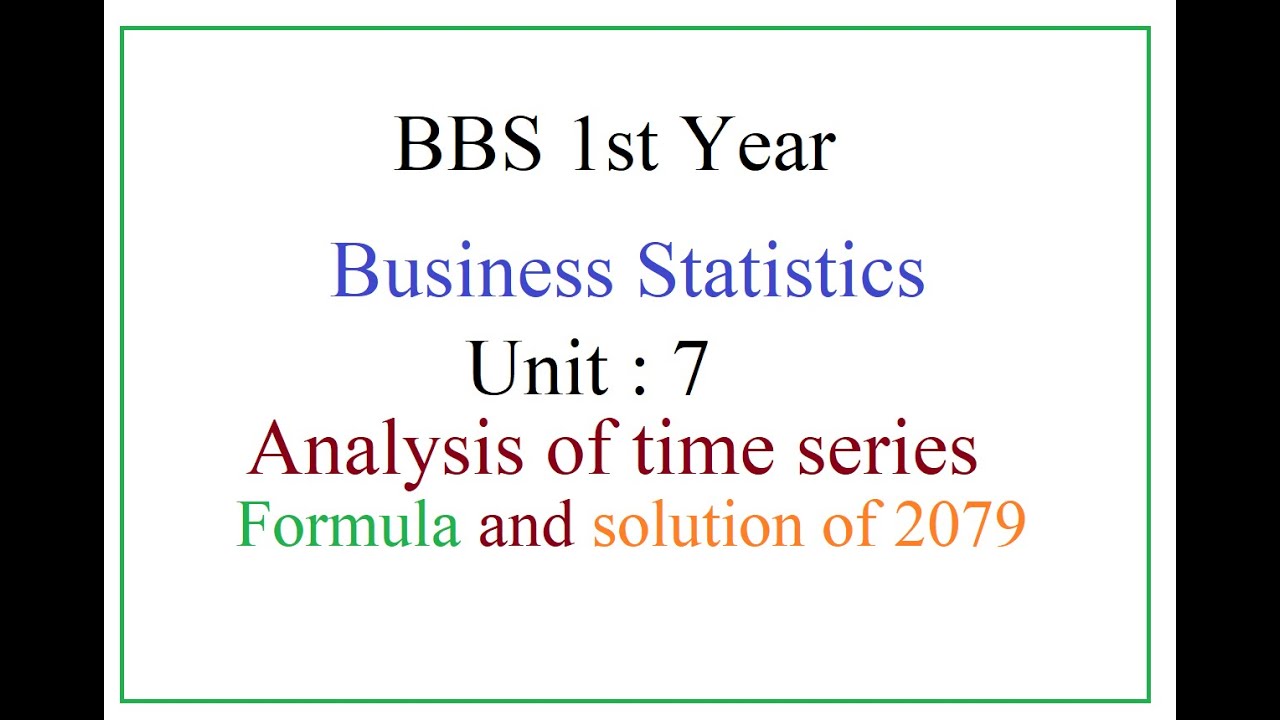 BBS 1st Year

Business Statistics

Unit : 7

Analysis of time series

Formula and solution of 2079